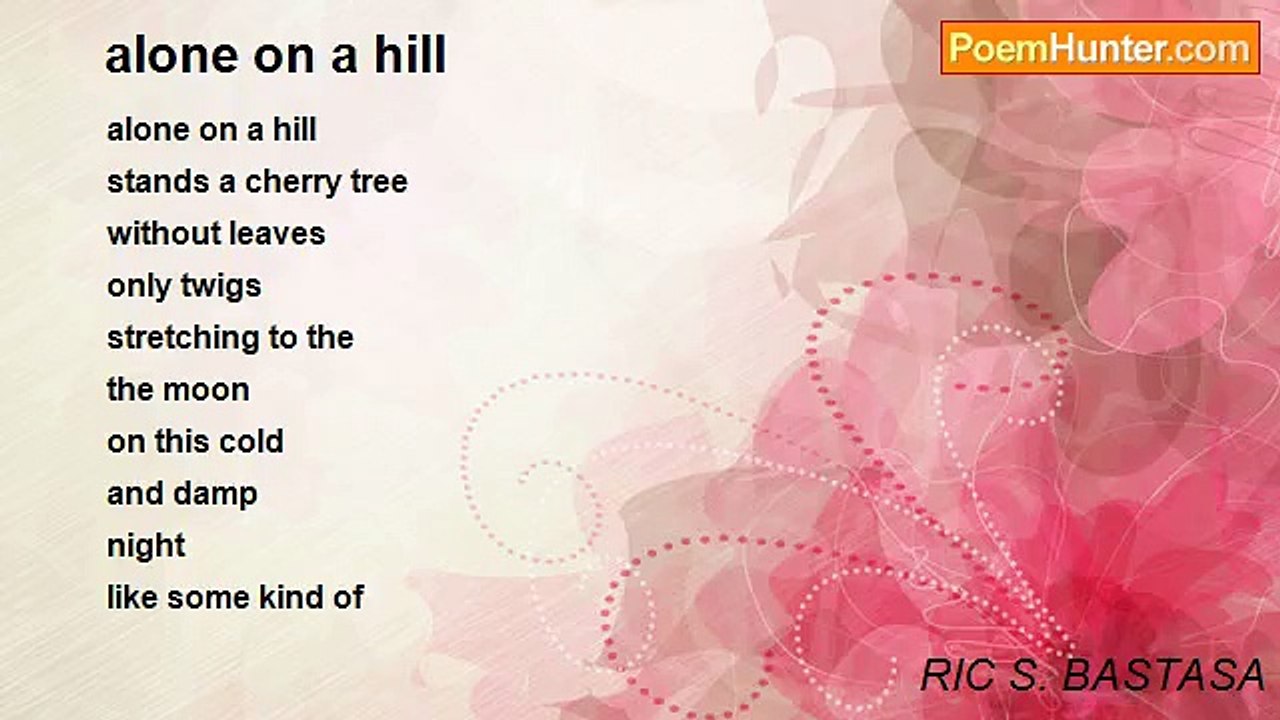 alone on a hill

PoemHunter.com

alone on a hill
stands a cherry tree
without leaves
only twigs
stretching to the
the moon
on this cold
and damp
night
like some kind of

RIC S. BASTASA